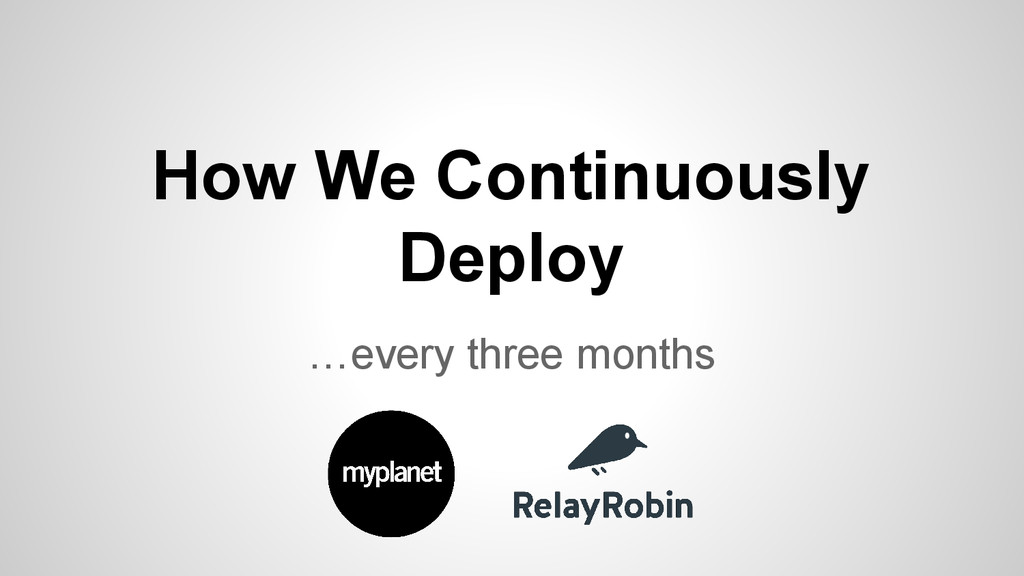 How We Continuously Deploy

…every three months

myplanet

RelayRobin